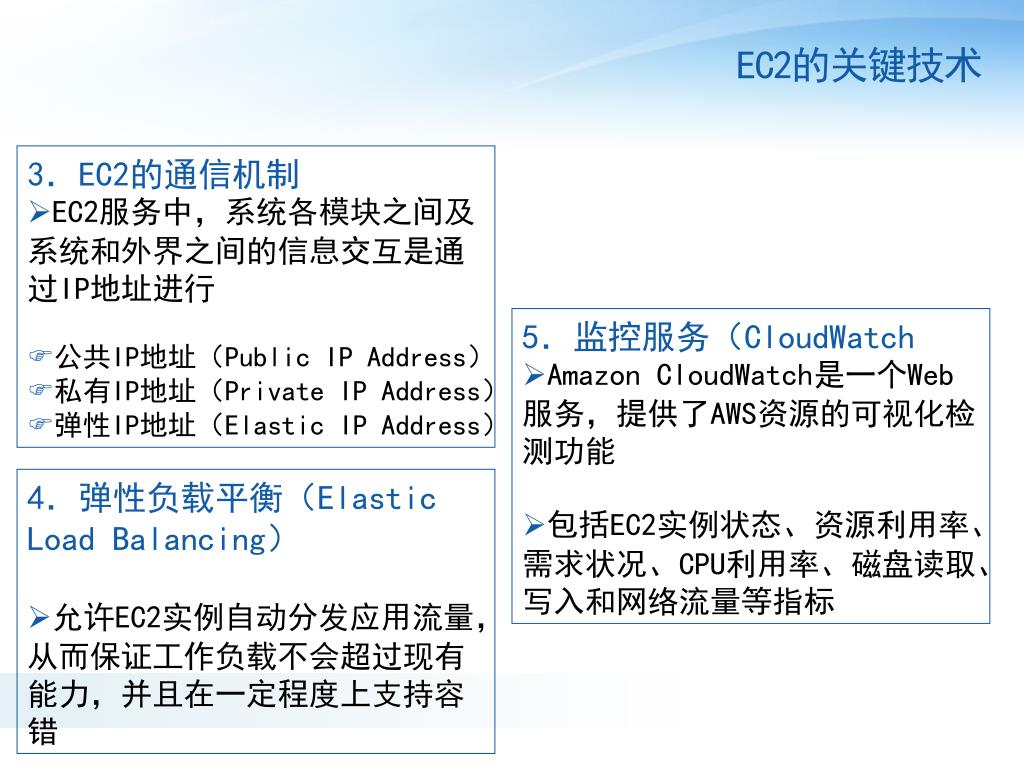 EC2的关键技术

3. EC2的通信机制
➢EC2服务中，系统各模块之间及系统和外界之间的信息交互是通过IP地址进行

☞公共IP地址（Public IP Address）
☞私有IP地址（Private IP Address）
☞弹性IP地址（Elastic IP Address）

4. 弹性负载平衡（Elastic Load Balancing）

➢允许EC2实例自动分发应用流量，从而保证工作负载不会超过现有能力，并且在一定程度上支持容错

5. 监控服务（CloudWatch
➢Amazon CloudWatch是一个Web服务，提供了AWS资源的可视化检测功能

➢包括EC2实例状态、资源利用率、需求状况、CPU利用率、磁盘读取、写入和网络流量等指标